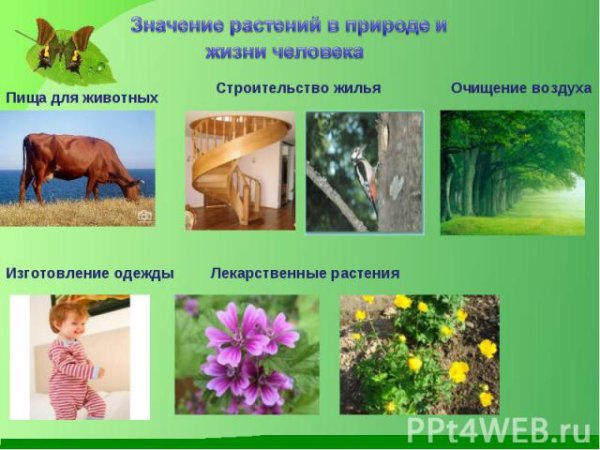 Значение растений в природе и жизни человека

Пища для животных

Строительство жилья

Очищение воздуха

Изготовление одежды

Лекарственные растения

PPt4WEB.ru